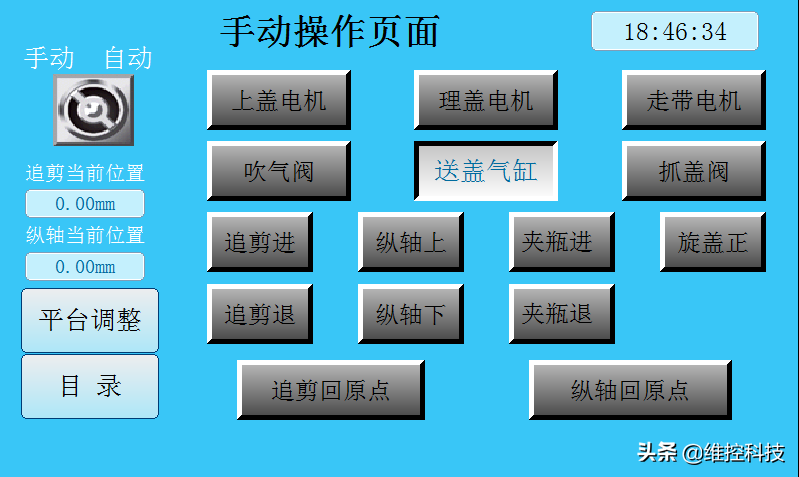 手动操作页面

18:46:34

手动　自动

追剪当前位置

0.00mm

纵轴当前位置

0.00mm

平台调整

目　录

上盖电机

理盖电机

走带电机

吹气阀

送盖气缸

抓盖阀

追剪进

纵轴上

夹瓶进

旋盖正

追剪退

纵轴下

夹瓶退

追剪回原点

纵轴回原点

头条 @维控科技